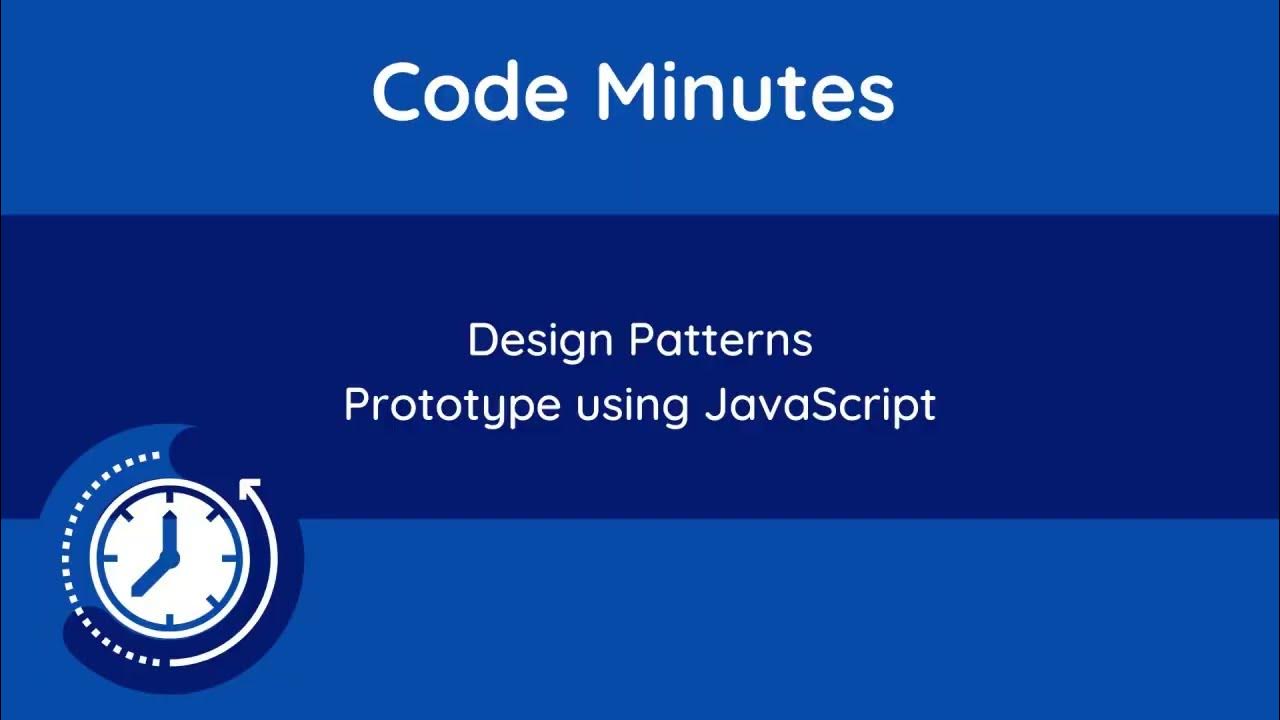 Code Minutes

Design Patterns
Prototype using JavaScript